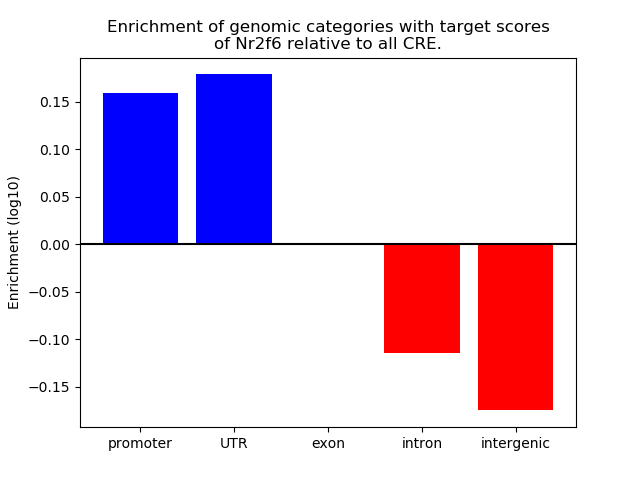 Enrichment of genomic categories with target scores of Nr2f6 relative to all CRE.

Enrichment (log10)

0.15
0.10
0.05
0.00
−0.05
−0.10
−0.15

promoter
UTR
exon
intron
intergenic